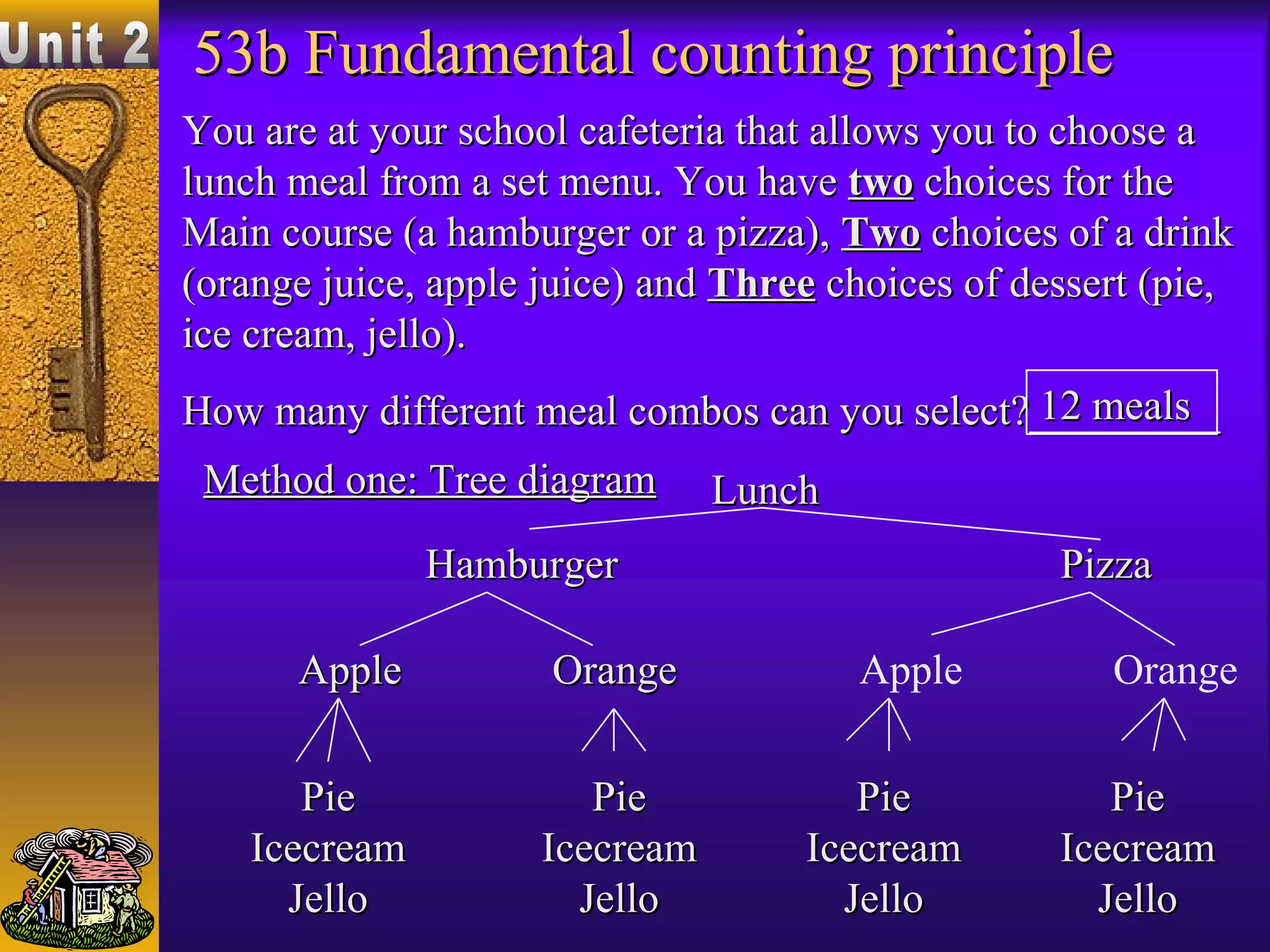 Unit 2

53b Fundamental counting principle

You are at your school cafeteria that allows you to choose a lunch meal from a set menu. You have two choices for the Main course (a hamburger or a pizza), Two choices of a drink (orange juice, apple juice) and Three choices of dessert (pie, ice cream, jello).

How many different meal combos can you select? 12 meals

Method one: Tree diagram

Lunch

Hamburger

Pizza

Apple

Orange

Apple

Orange

Pie
Icecream
Jello

Pie
Icecream
Jello

Pie
Icecream
Jello

Pie
Icecream
Jello